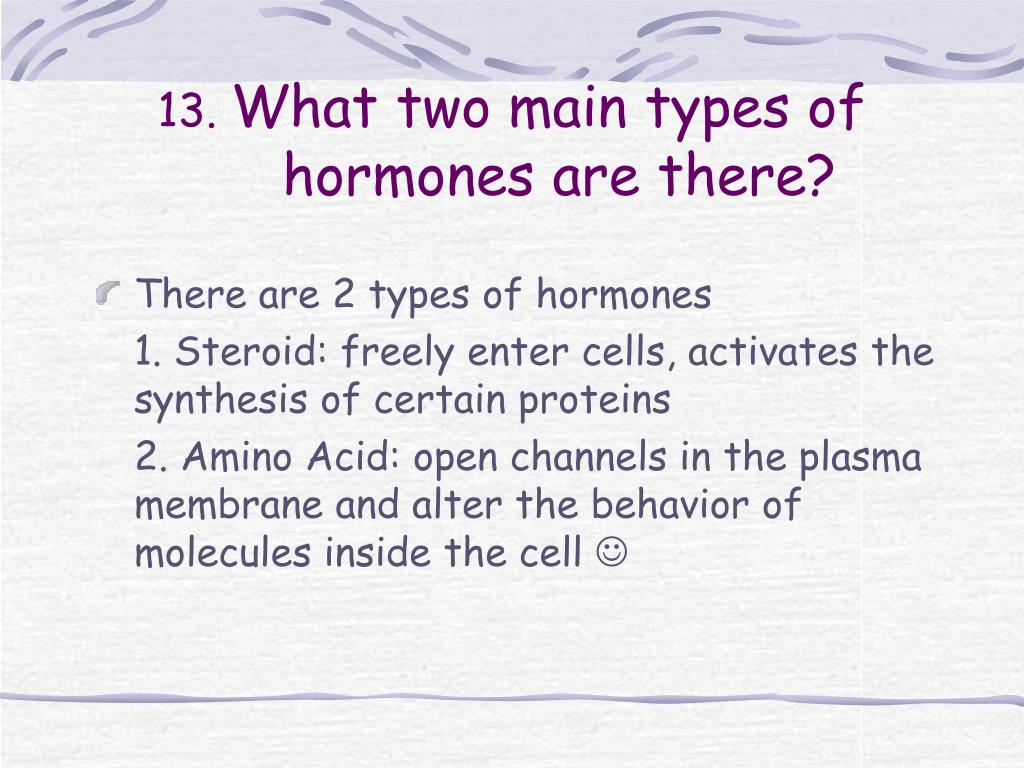 13. What two main types of hormones are there?

There are 2 types of hormones

1. Steroid: freely enter cells, activates the synthesis of certain proteins

2. Amino Acid: open channels in the plasma membrane and alter the behavior of molecules inside the cell ☺